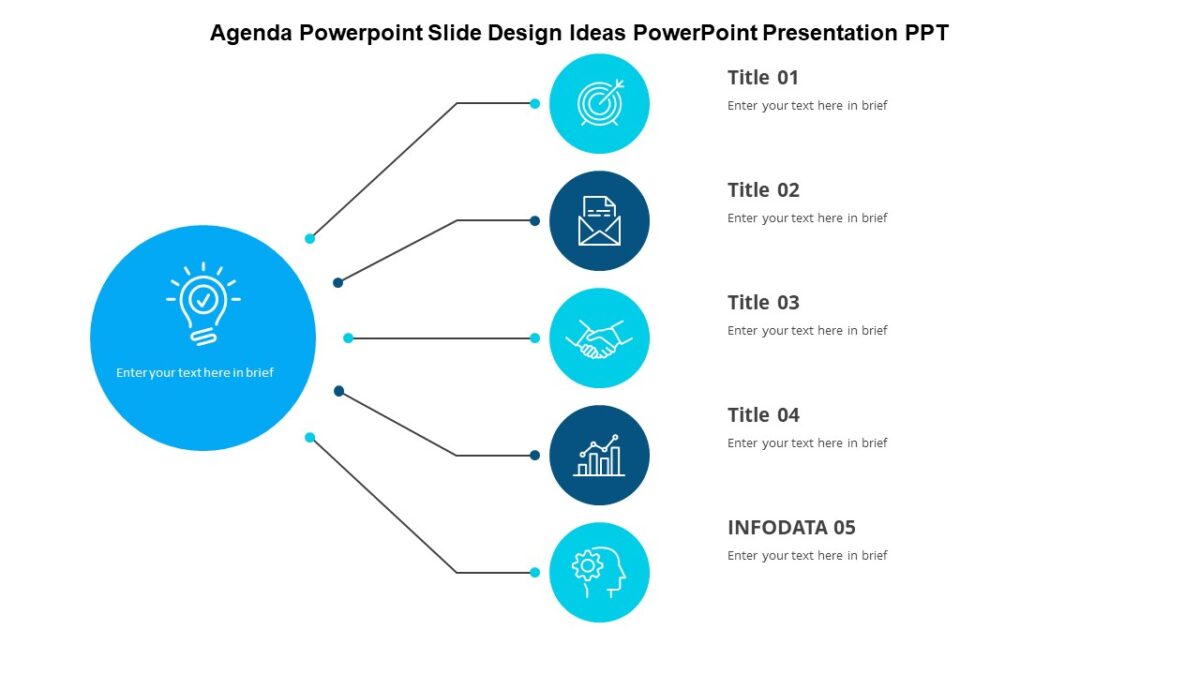 Agenda Powerpoint Slide Design Ideas PowerPoint Presentation PPT

Enter your text here in brief

Title 01
Enter your text here in brief

Title 02
Enter your text here in brief

Title 03
Enter your text here in brief

Title 04
Enter your text here in brief

INFODATA 05
Enter your text here in brief